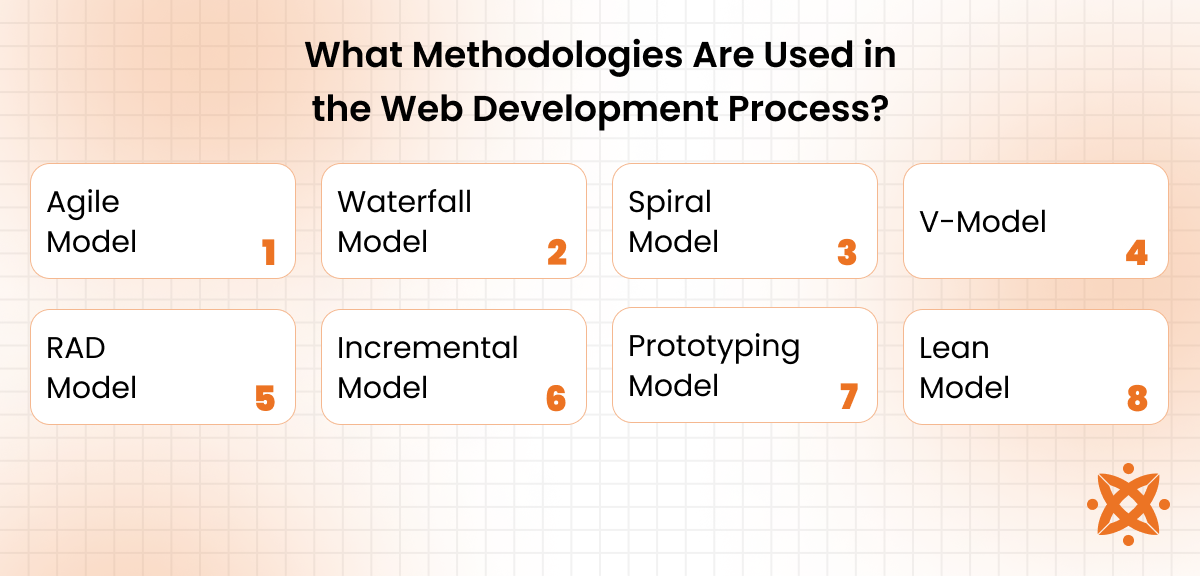 What Methodologies Are Used in the Web Development Process?

Agile Model 1

Waterfall Model 2

Spiral Model 3

V-Model 4

RAD Model 5

Incremental Model 6

Prototyping Model 7

Lean Model 8